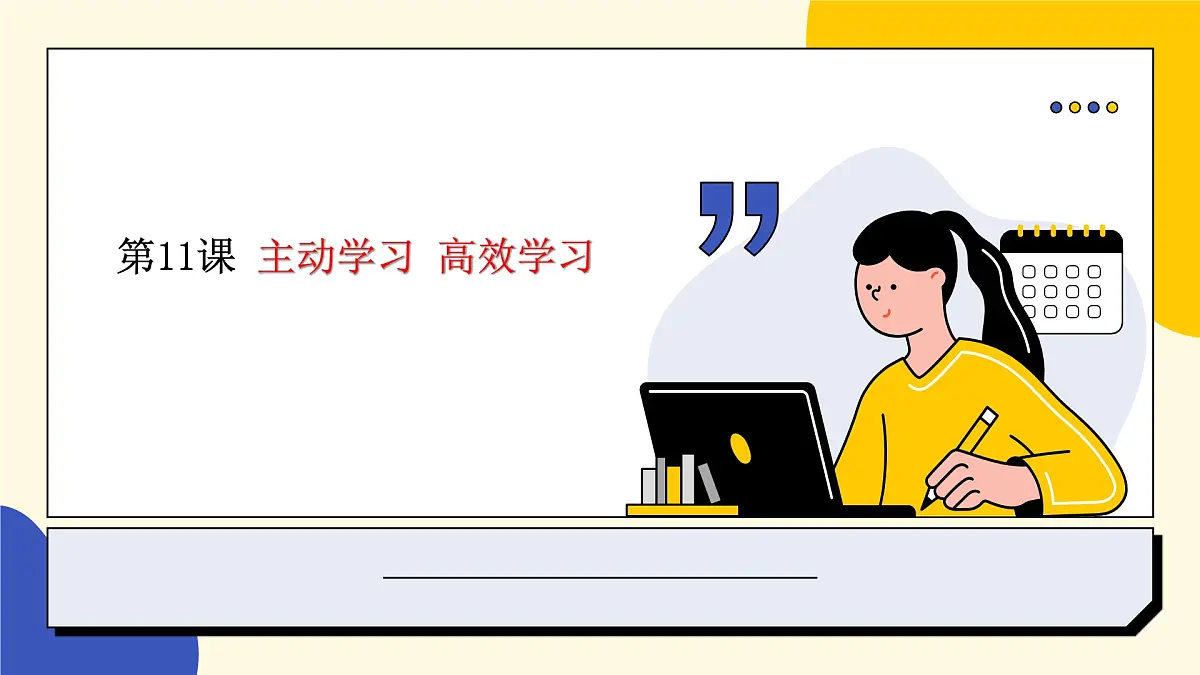 第11课 主动学习 高效学习